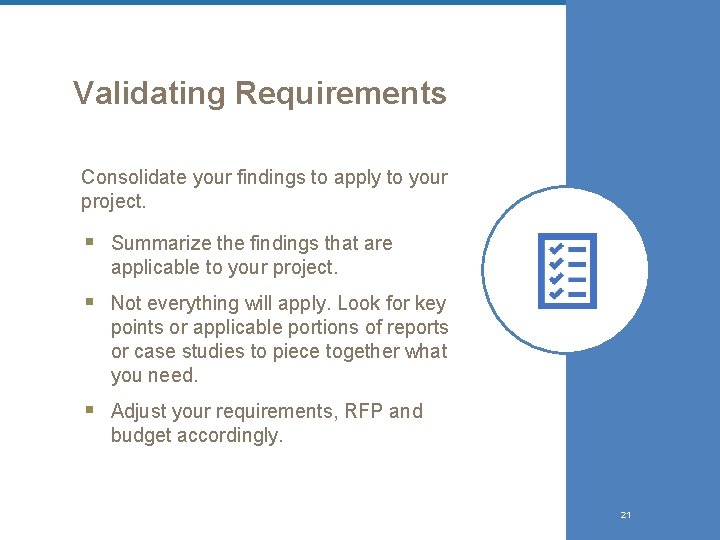 Validating Requirements

Consolidate your findings to apply to your project.

▪ Summarize the findings that are applicable to your project.

▪ Not everything will apply. Look for key points or applicable portions of reports or case studies to piece together what you need.

▪ Adjust your requirements, RFP and budget accordingly.

21